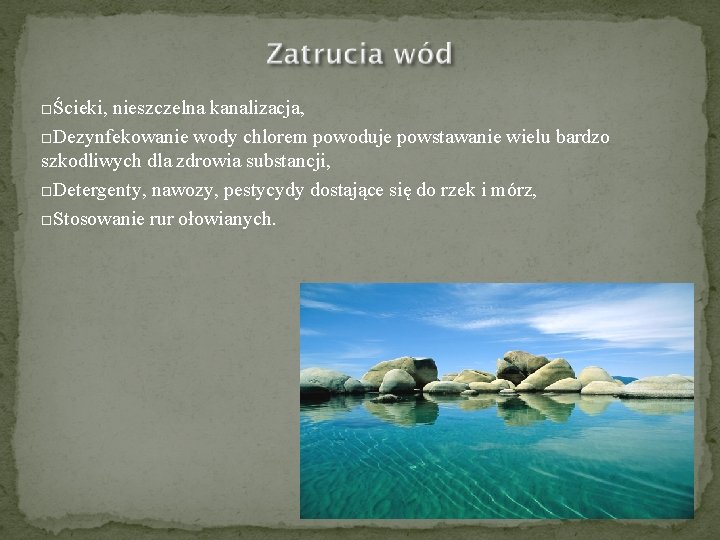 Zatrucia wód

□Ścieki, nieszczelna kanalizacja,

□Dezynfekowanie wody chlorem powoduje powstawanie wielu bardzo szkodliwych dla zdrowia substancji,

□Detergenty, nawozy, pestycydy dostające się do rzek i mórz,

□Stosowanie rur ołowianych.